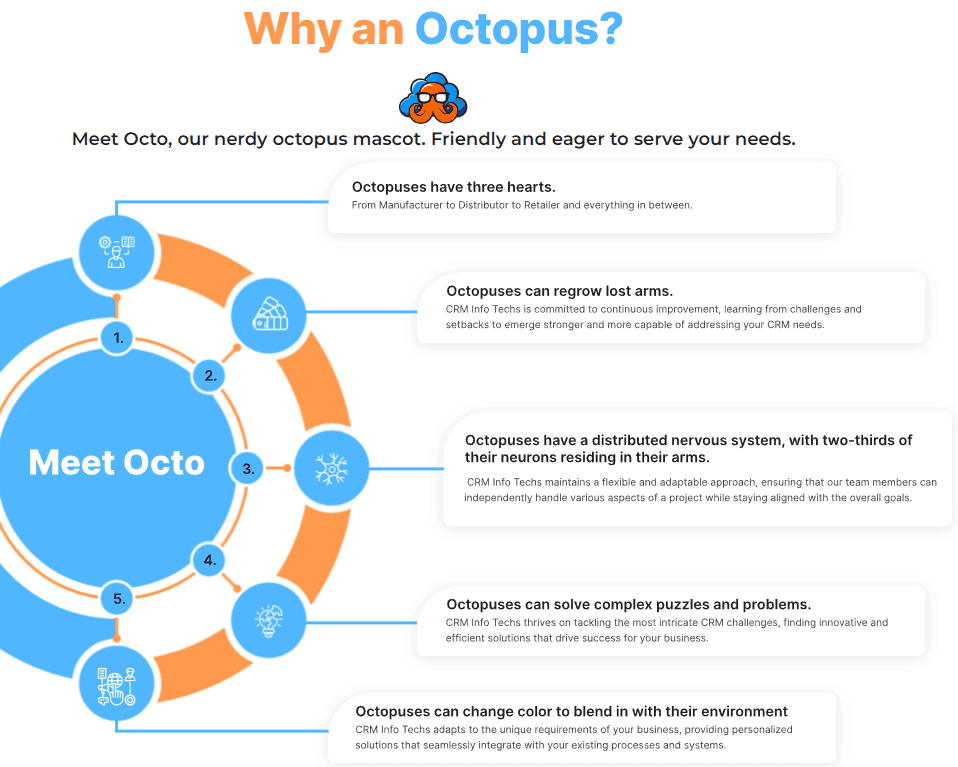 Why an Octopus?

Meet Octo, our nerdy octopus mascot. Friendly and eager to serve your needs.

Meet Octo

1.

2.

3.

4.

5.

Octopuses have three hearts.
From Manufacturer to Distributor to Retailer and everything in between.

Octopuses can regrow lost arms.
CRM Info Techs is committed to continuous improvement, learning from challenges and setbacks to emerge stronger and more capable of addressing your CRM needs.

Octopuses have a distributed nervous system, with two-thirds of their neurons residing in their arms.
CRM Info Techs maintains a flexible and adaptable approach, ensuring that our team members can independently handle various aspects of a project while staying aligned with the overall goals.

Octopuses can solve complex puzzles and problems.
CRM Info Techs thrives on tackling the most intricate CRM challenges, finding innovative and efficient solutions that drive success for your business.

Octopuses can change color to blend in with their environment
CRM Info Techs adapts to the unique requirements of your business, providing personalized solutions that seamlessly integrate with your existing processes and systems.